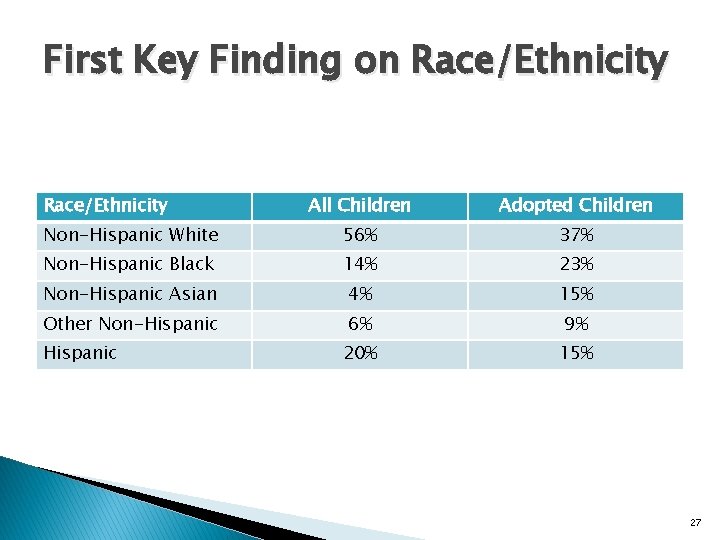 First Key Finding on Race/Ethnicity

| Race/Ethnicity | All Children | Adopted Children |
|---|---|---|
| Non-Hispanic White | 56% | 37% |
| Non-Hispanic Black | 14% | 23% |
| Non-Hispanic Asian | 4% | 15% |
| Other Non-Hispanic | 6% | 9% |
| Hispanic | 20% | 15% |

27